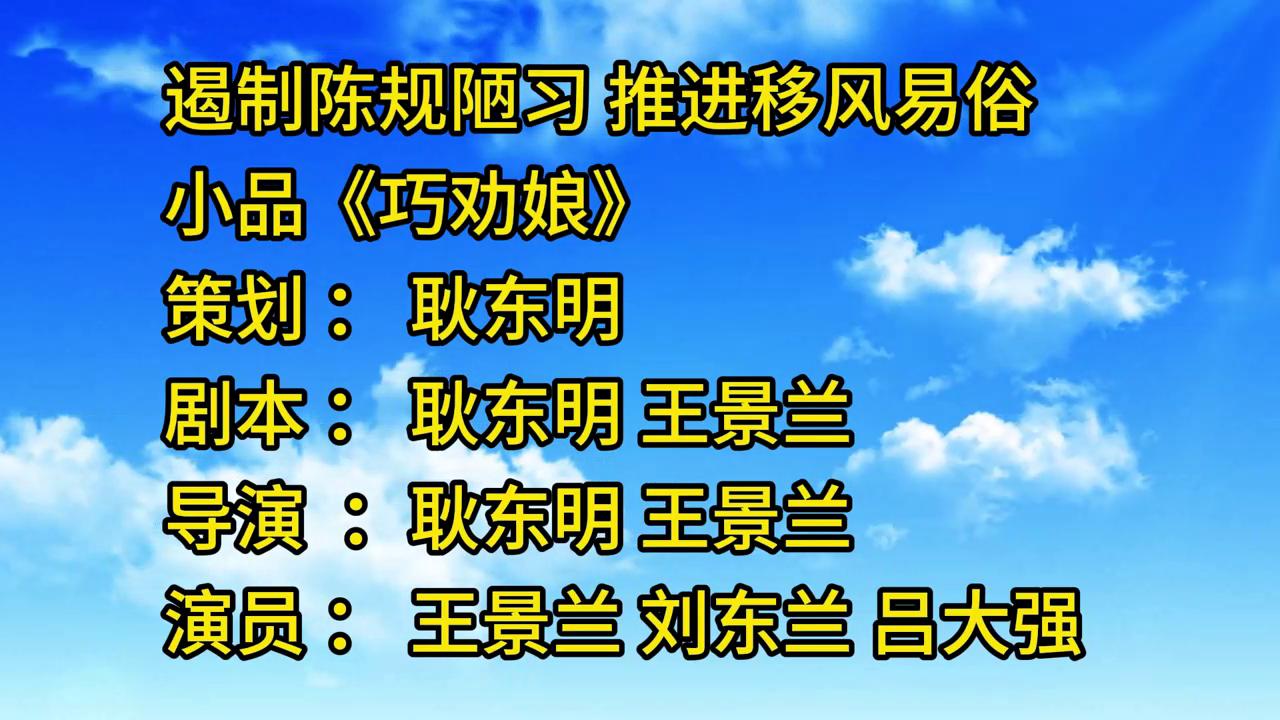 遏制陈规陋习 推进移风易俗
小品《巧劝娘》
策划： 耿东明
剧本： 耿东明 王景兰
导演 ：耿东明 王景兰
演员： 王景兰 刘东兰 吕大强